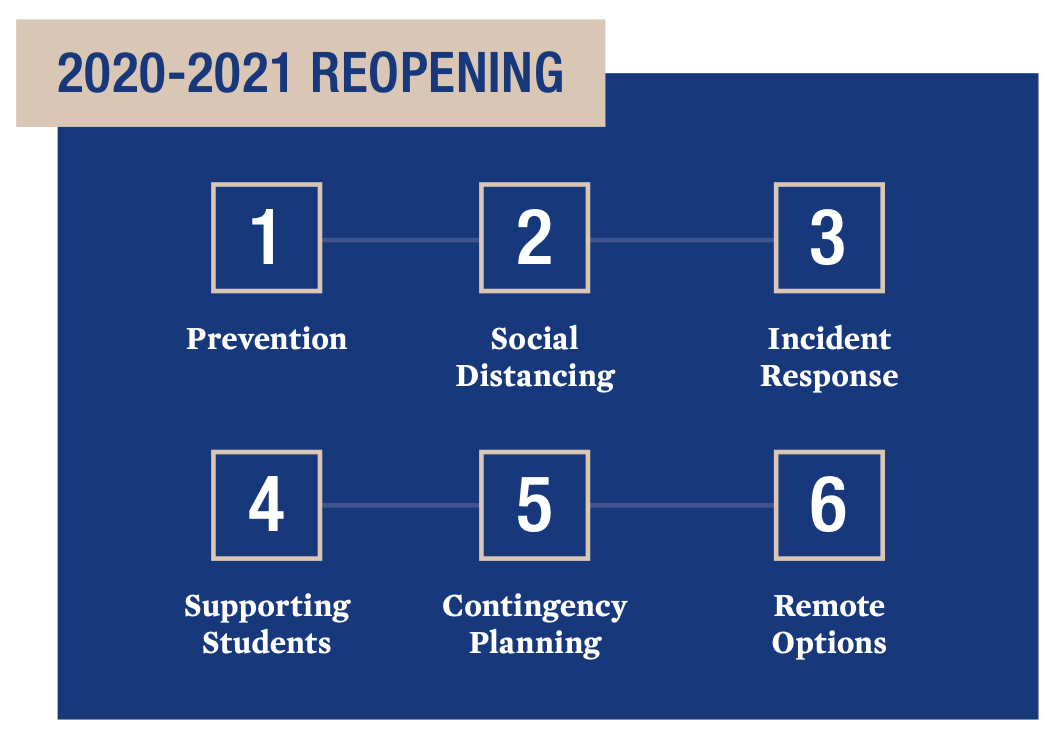 2020-2021 REOPENING

1

Prevention

2

Social Distancing

3

Incident Response

4

Supporting Students

5

Contingency Planning

6

Remote Options